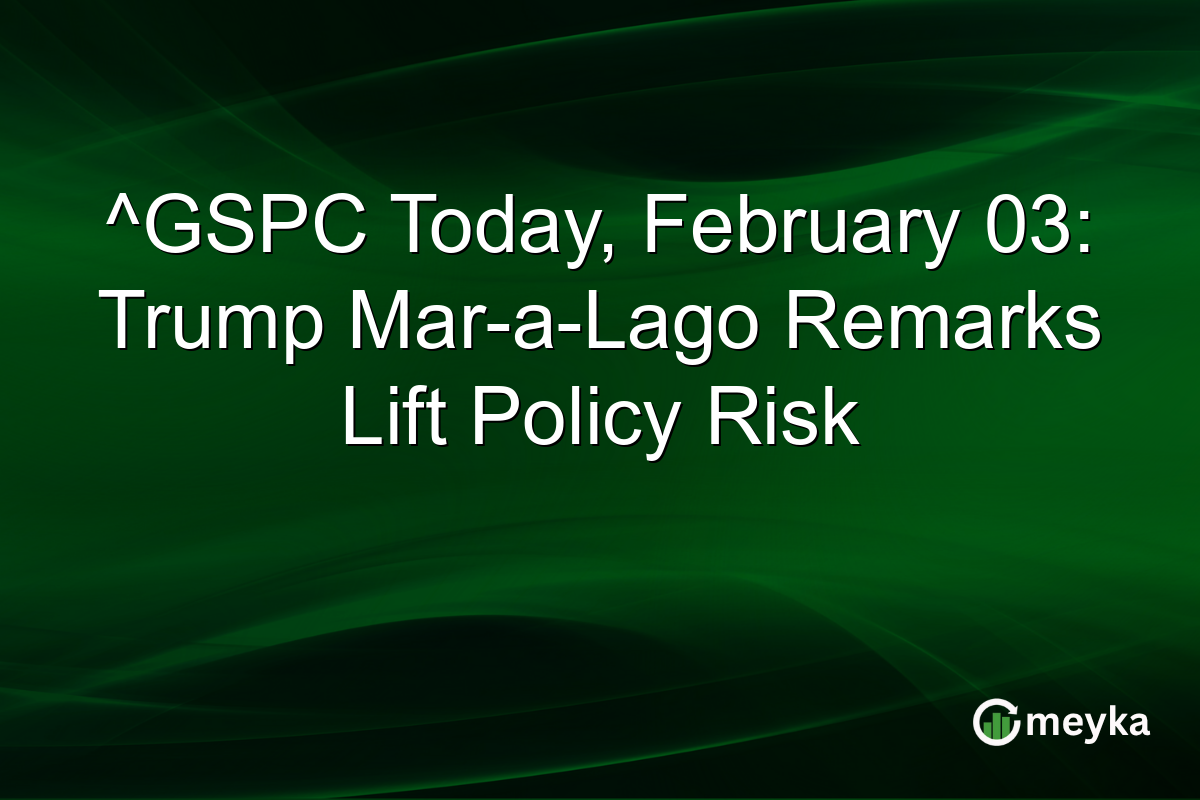 ^GSPC Today, February 03: Trump Mar-a-Lago Remarks Lift Policy Risk

meyka